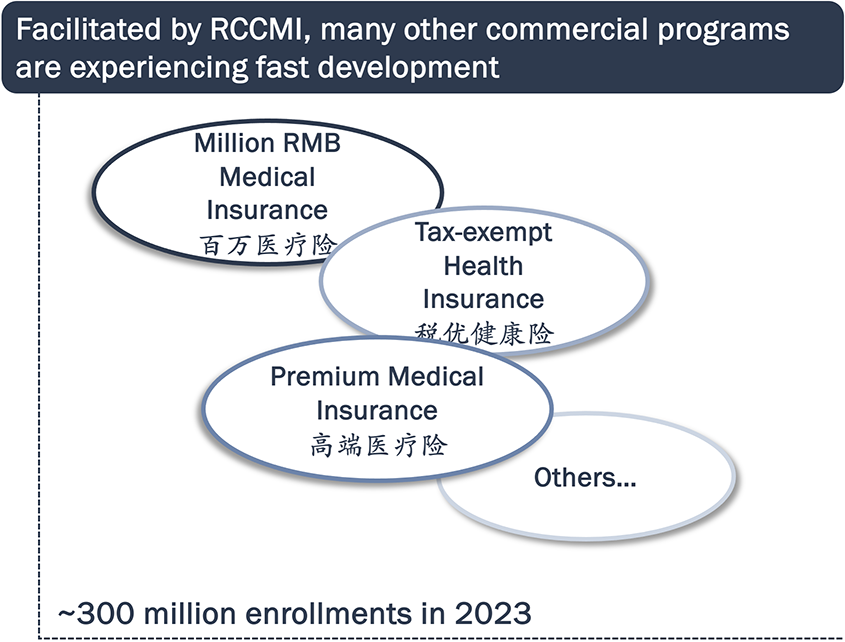 Facilitated by RCCMI, many other commercial programs are experiencing fast development

Million RMB Medical Insurance
百万医疗险

Tax-exempt Health Insurance
税优健康险

Premium Medical Insurance
高端医疗险

Others...

~300 million enrollments in 2023